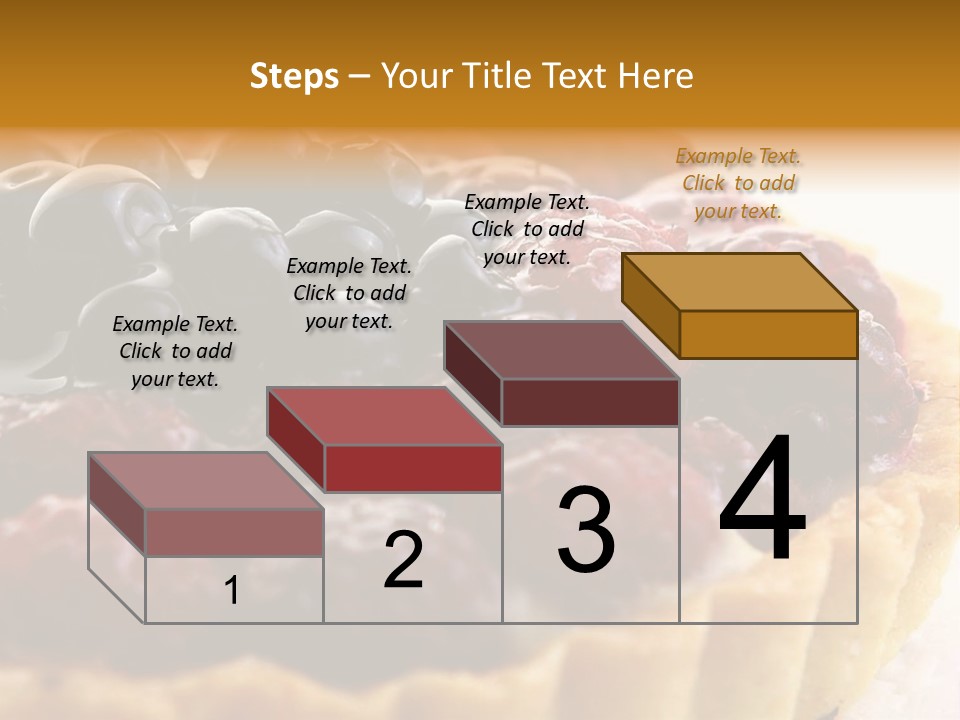 Steps – Your Title Text Here

Example Text. Click to add your text.

Example Text. Click to add your text.

Example Text. Click to add your text.

Example Text. Click to add your text.

1

2

3

4